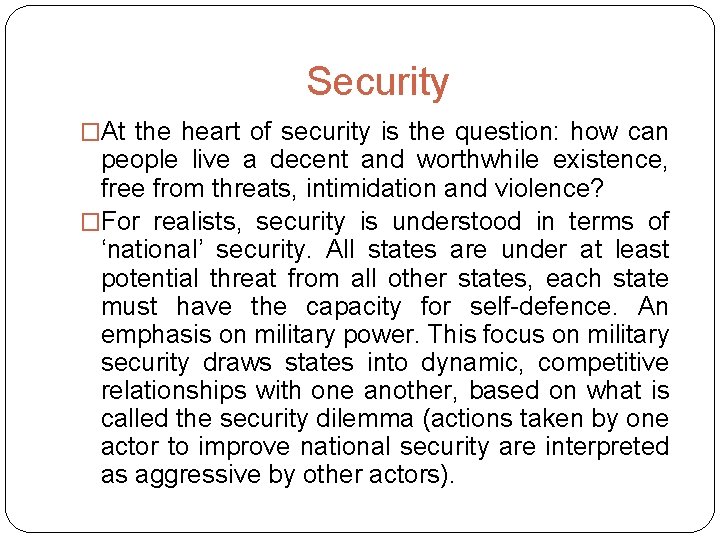 Security

□At the heart of security is the question: how can people live a decent and worthwhile existence, free from threats, intimidation and violence?

□For realists, security is understood in terms of ‘national’ security. All states are under at least potential threat from all other states, each state must have the capacity for self-defence. An emphasis on military power. This focus on military security draws states into dynamic, competitive relationships with one another, based on what is called the security dilemma (actions taken by one actor to improve national security are interpreted as aggressive by other actors).